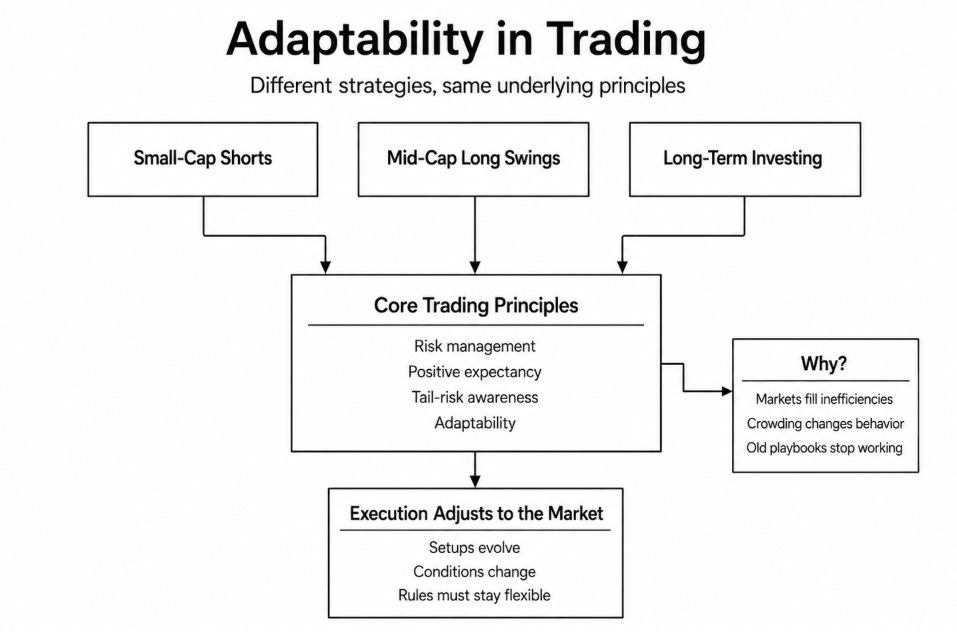 Adaptability in Trading

Different strategies, same underlying principles

Small-Cap Shorts

Mid-Cap Long Swings

Long-Term Investing

Core Trading Principles

Risk management
Positive expectancy
Tail-risk awareness
Adaptability

Why?

Markets fill inefficiencies
Crowding changes behavior
Old playbooks stop working

Execution Adjusts to the Market

Setups evolve
Conditions change
Rules must stay flexible